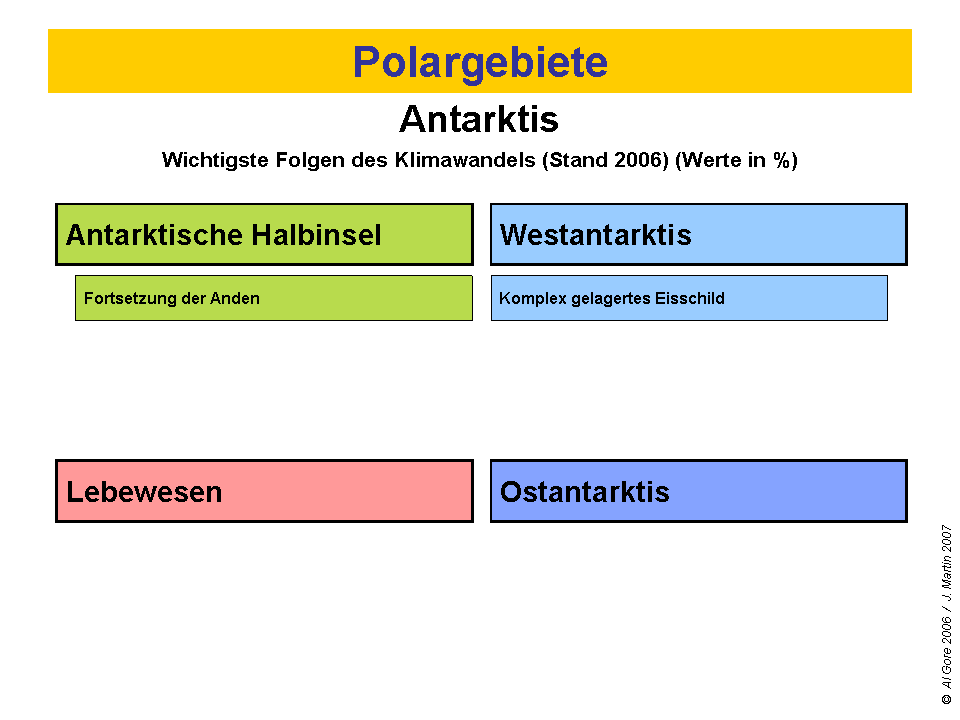 Polargebiete

Antarktis

Wichtigste Folgen des Klimawandels (Stand 2006) (Werte in %)

Antarktische Halbinsel

Fortsetzung der Anden

Westantarktis

Komplex gelagertes Eisschild

Lebewesen

Ostantarktis

© Al Gore 2006 / J. Martin 2007